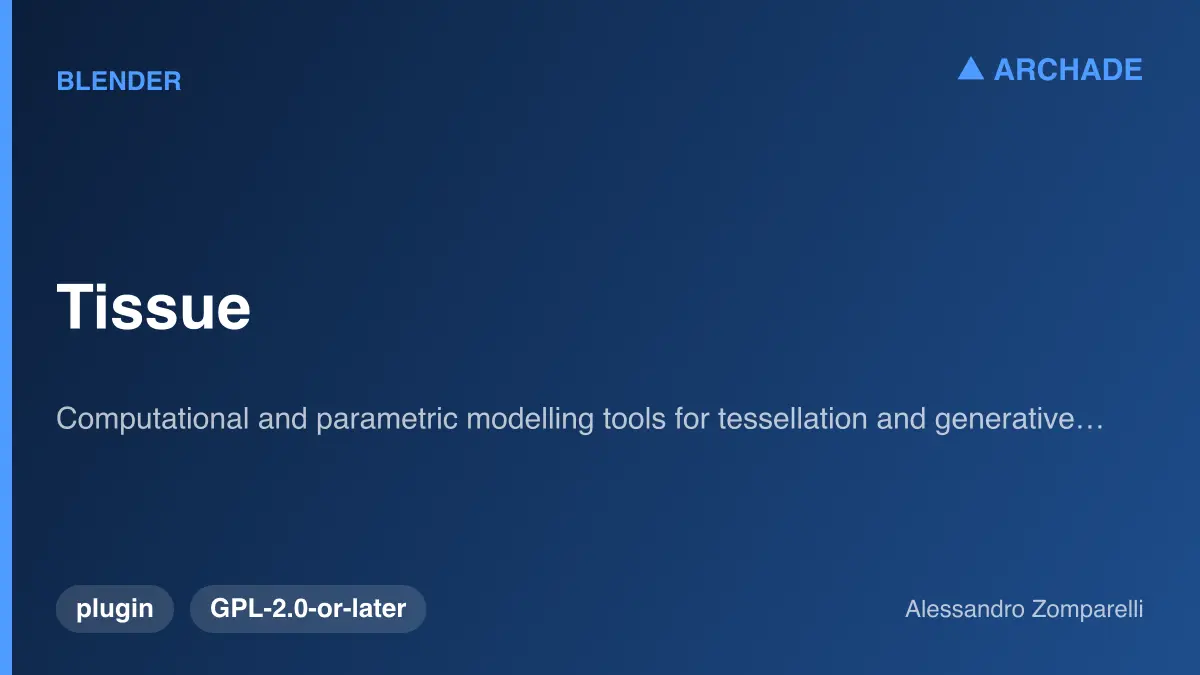 BLENDER

ARCHADE

Tissue

Computational and parametric modelling tools for tessellation and generative…

plugin

GPL-2.0-or-later

Alessandro Zomparelli